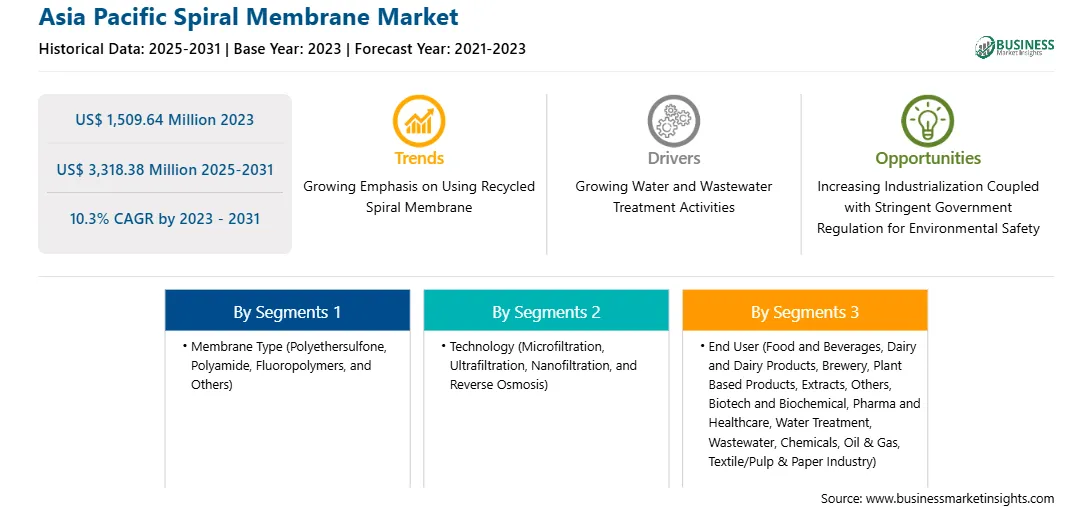 Asia Pacific Spiral Membrane Market

Historical Data: 2025-2031 | Base Year: 2023 | Forecast Year: 2021-2023

BUSINESS
Market Insights

US$ 1,509.64 Million 2023

US$ 3,318.38 Million 2025-2031

10.3% CAGR by 2023 - 2031

Trends
Growing Emphasis on Using Recycled Spiral Membrane

Drivers
Growing Water and Wastewater Treatment Activities

Opportunities
Increasing Industrialization Coupled with Stringent Government Regulation for Environmental Safety

By Segments 1
• Membrane Type (Polyethersulfone, Polyamide, Fluoropolymers, and Others)

By Segments 2
• Technology (Microfiltration, Ultrafiltration, Nanofiltration, and Reverse Osmosis)

By Segments 3
• End User (Food and Beverages, Dairy and Dairy Products, Brewery, Plant Based Products, Extracts, Others, Biotech and Biochemical, Pharma and Healthcare, Water Treatment, Wastewater, Chemicals, Oil & Gas, Textile/Pulp & Paper Industry)

Source: www.businessmarketinsights.com